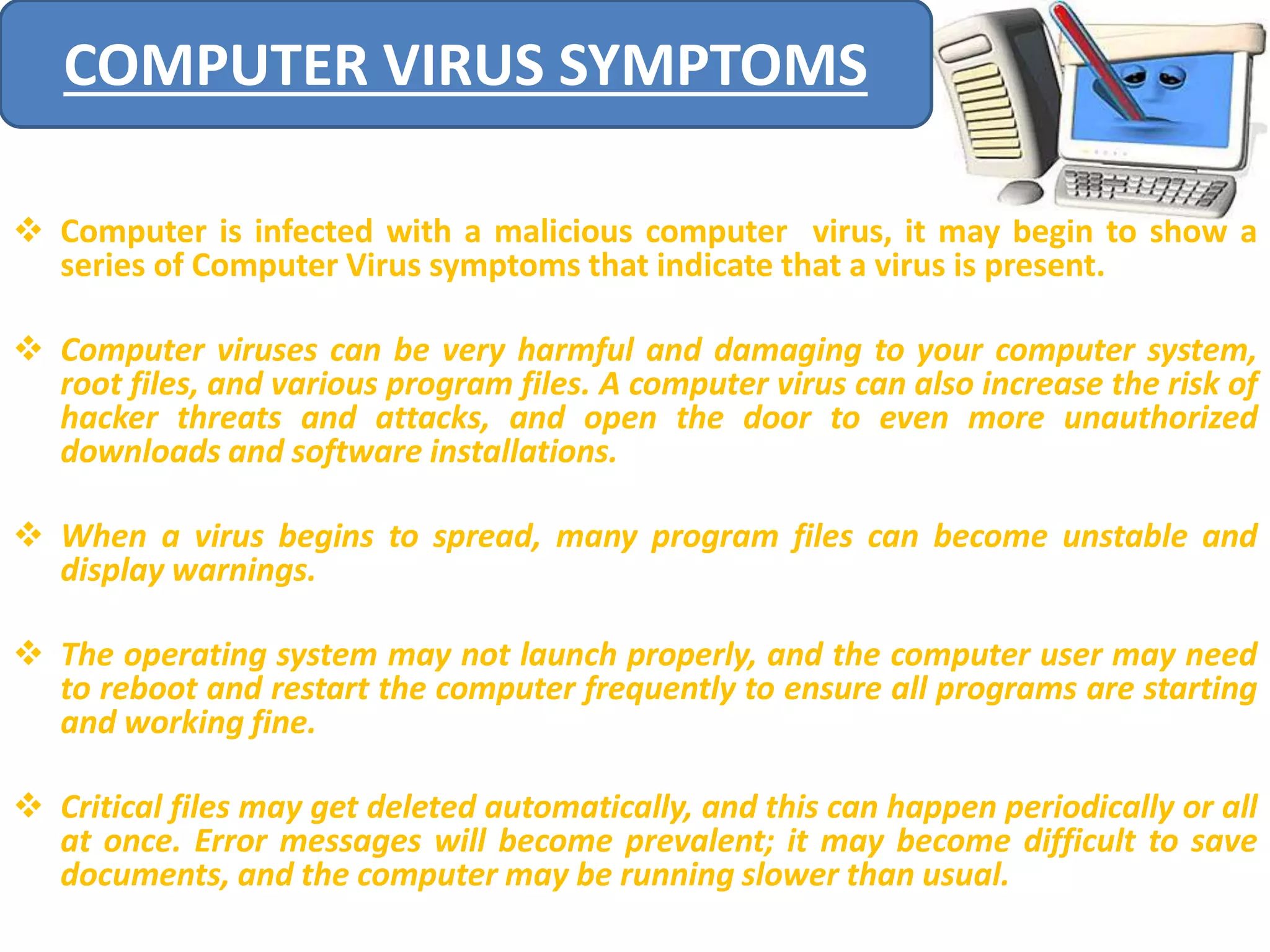 COMPUTER VIRUS SYMPTOMS

❖ Computer is infected with a malicious computer virus, it may begin to show a series of Computer Virus symptoms that indicate that a virus is present.

❖ Computer viruses can be very harmful and damaging to your computer system, root files, and various program files. A computer virus can also increase the risk of hacker threats and attacks, and open the door to even more unauthorized downloads and software installations.

❖ When a virus begins to spread, many program files can become unstable and display warnings.

❖ The operating system may not launch properly, and the computer user may need to reboot and restart the computer frequently to ensure all programs are starting and working fine.

❖ Critical files may get deleted automatically, and this can happen periodically or all at once. Error messages will become prevalent; it may become difficult to save documents, and the computer may be running slower than usual.